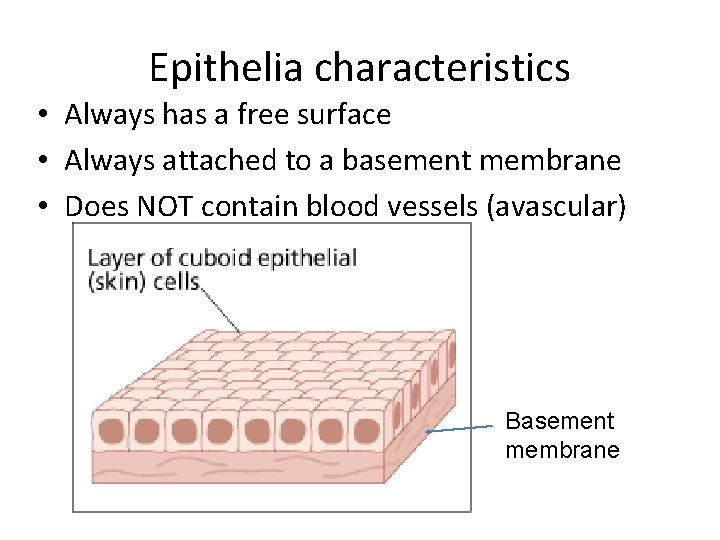 Epithelia characteristics

• Always has a free surface
• Always attached to a basement membrane
• Does NOT contain blood vessels (avascular)

Layer of cuboid epithelial (skin) cells

Basement membrane